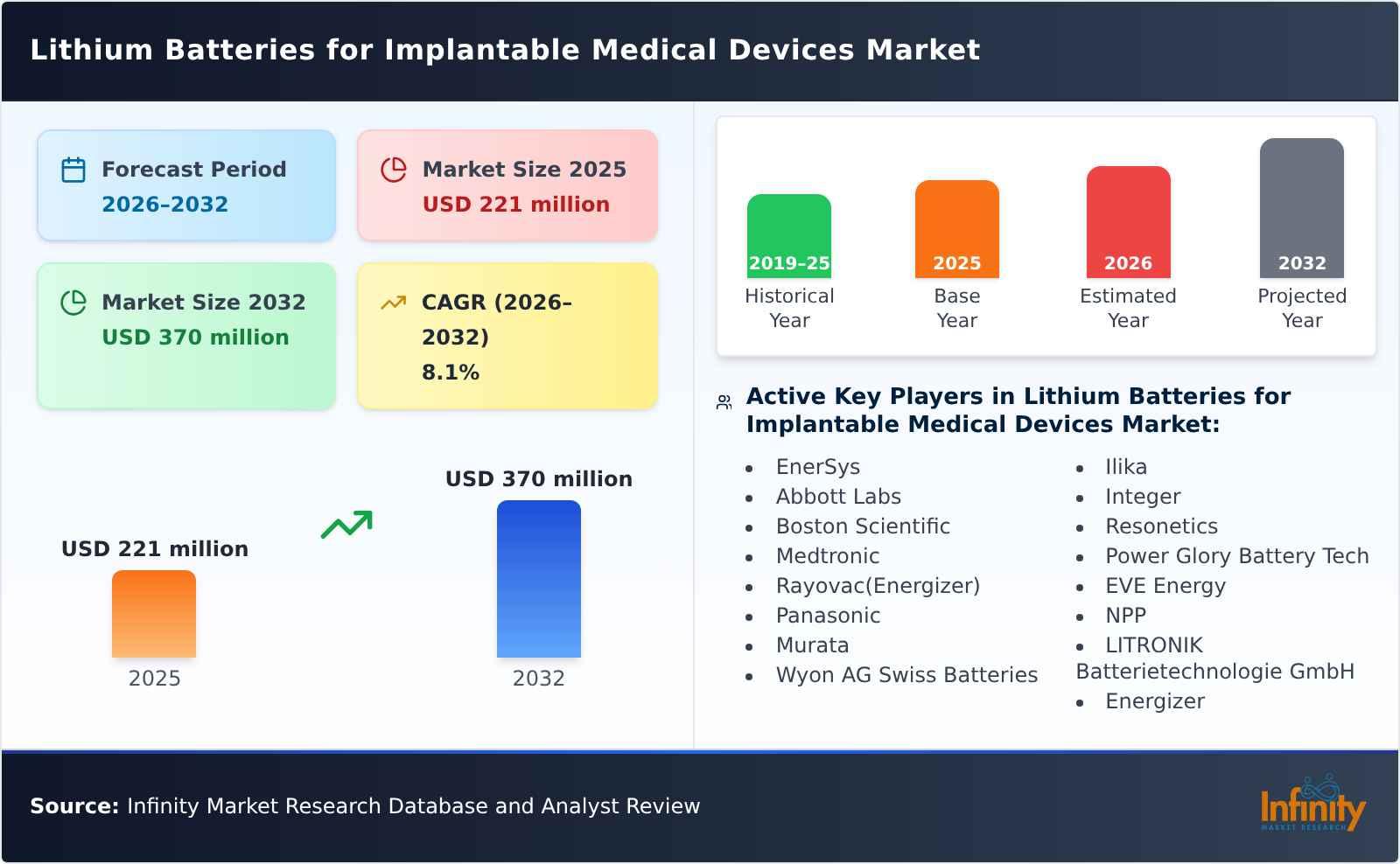 Lithium Batteries for Implantable Medical Devices Market

Forecast Period
2026-2032

Market Size 2025
USD 221 million

Market Size 2032
USD 370 million

CAGR (2026-2032)
8.1%

USD 221 million
2025

USD 370 million
2032

2019-25
Historical Year

2025
Base Year

2026
Estimated Year

2032
Projected Year

Active Key Players in Lithium Batteries for Implantable Medical Devices Market:

- EnerSys
- Abbott Labs
- Boston Scientific
- Medtronic
- Rayovac(Energizer)
- Panasonic
- Murata
- Wyon AG Swiss Batteries

- Ilika
- Integer
- Resonetics
- Power Glory Battery Tech
- EVE Energy
- NPP
- LITRONIK Batterietechnologie GmbH
- Energizer

Source: Infinity Market Research Database and Analyst Review

Infinity
MARKET RESEARCH